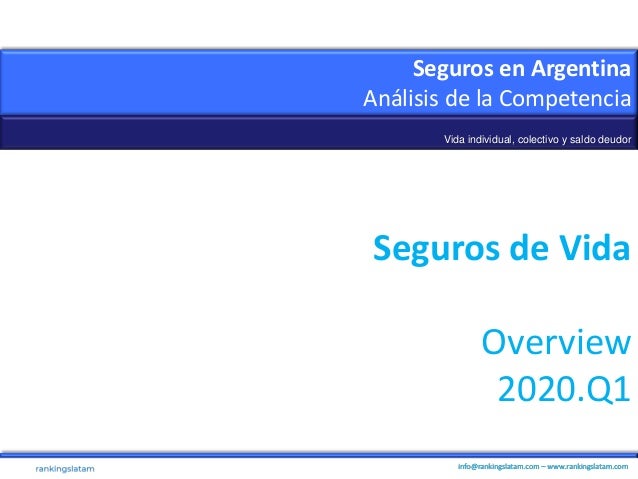 Seguros en Argentina
Análisis de la Competencia

Vida individual, colectivo y saldo deudor

Seguros de Vida

Overview
2020.Q1

rankingslatam

info@rankingslatam.com – www.rankingslatam.com